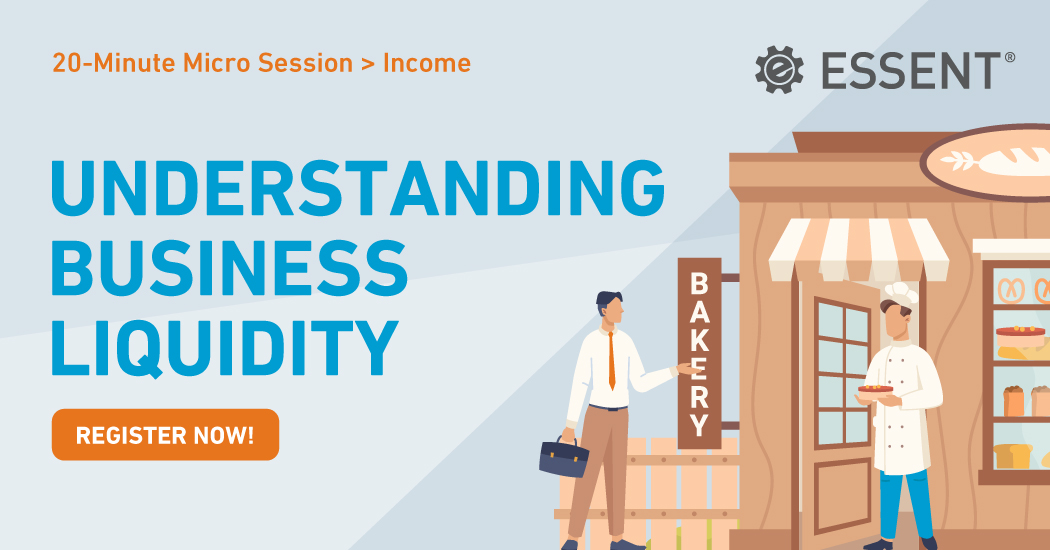 20-Minute Micro Session > Income

ESSENT®

UNDERSTANDING BUSINESS LIQUIDITY

REGISTER NOW!

BAKERY